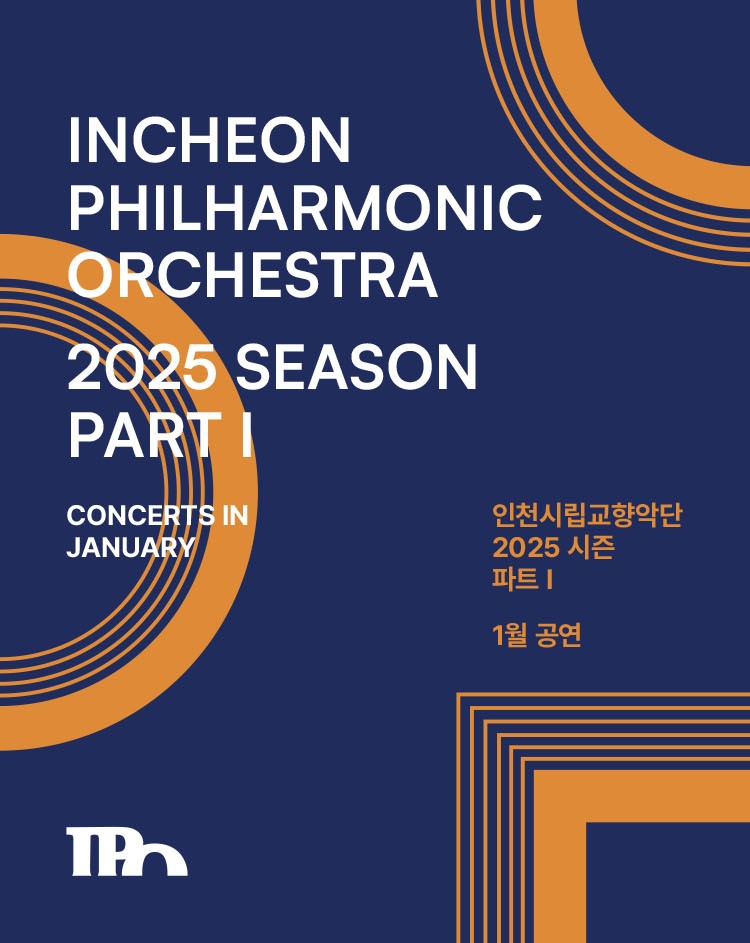 INCHEON PHILHARMONIC ORCHESTRA

2025 SEASON PART I

CONCERTS IN JANUARY

인천시립교향악단
2025 시즌
파트 I

1월 공연

IPO